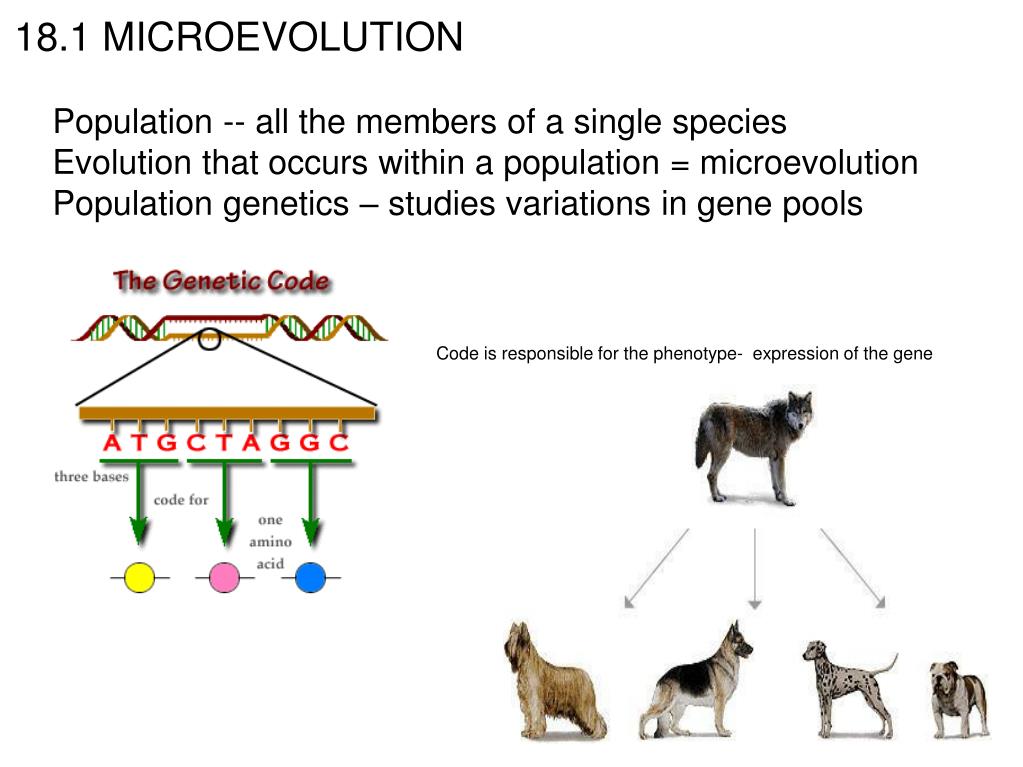 18.1 MICROEVOLUTION

Population -- all the members of a single species
Evolution that occurs within a population = microevolution
Population genetics – studies variations in gene pools

The Genetic Code

A T G C T A G G C

three bases

code for

one amino acid

Code is responsible for the phenotype- expression of the gene